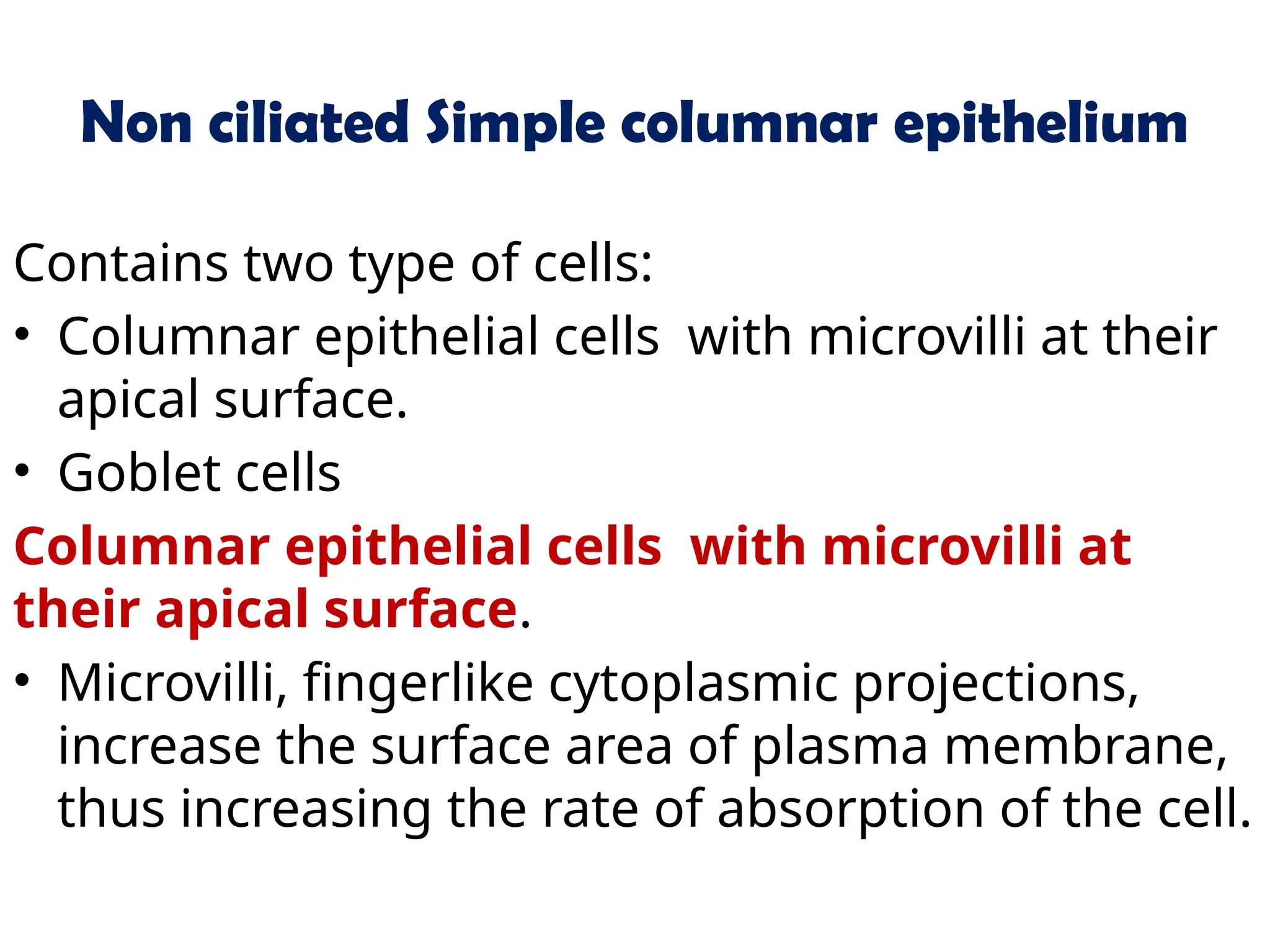 Non ciliated Simple columnar epithelium

Contains two type of cells:

• Columnar epithelial cells with microvilli at their apical surface.
• Goblet cells

Columnar epithelial cells with microvilli at their apical surface.

• Microvilli, fingerlike cytoplasmic projections, increase the surface area of plasma membrane, thus increasing the rate of absorption of the cell.